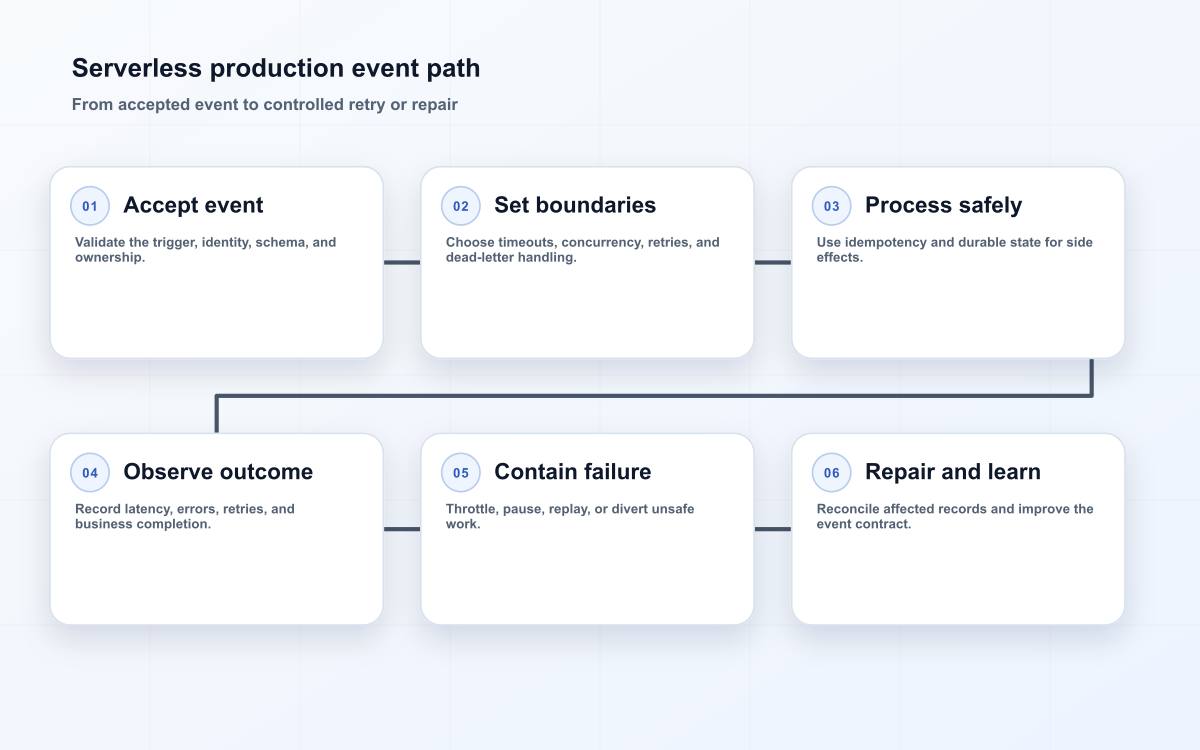 Serverless production event path

From accepted event to controlled retry or repair

01 Accept event

Validate the trigger, identity, schema, and ownership.

02 Set boundaries

Choose timeouts, concurrency, retries, and dead-letter handling.

03 Process safely

Use idempotency and durable state for side effects.

04 Observe outcome

Record latency, errors, retries, and business completion.

05 Contain failure

Throttle, pause, replay, or divert unsafe work.

06 Repair and learn

Reconcile affected records and improve the event contract.